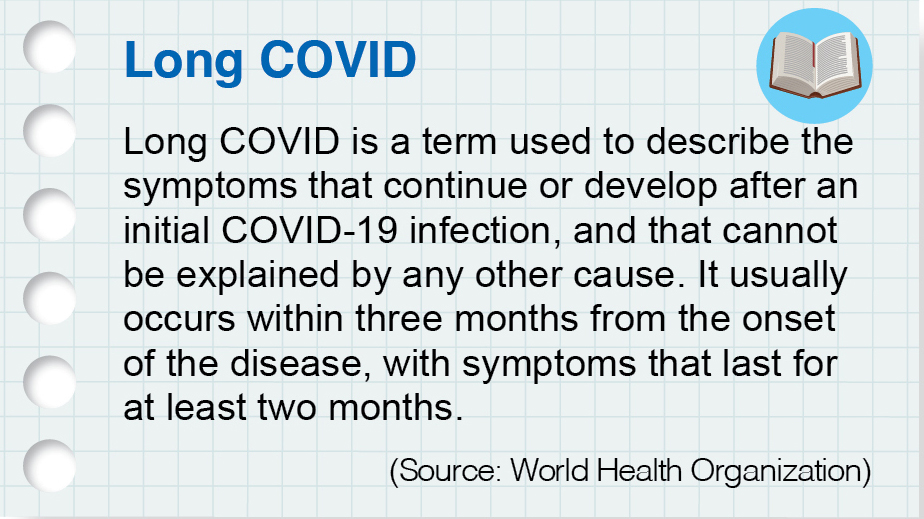 Long COVID

Long COVID is a term used to describe the symptoms that continue or develop after an initial COVID-19 infection, and that cannot be explained by any other cause. It usually occurs within three months from the onset of the disease, with symptoms that last for at least two months.

(Source: World Health Organization)